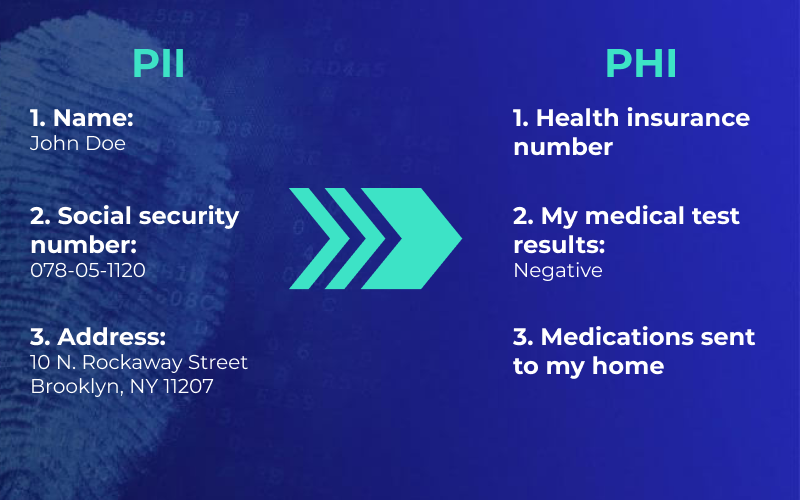 PII

1. Name:
John Doe

2. Social security number:
078-05-1120

3. Address:
10 N. Rockaway Street
Brooklyn, NY 11207

PHI

1. Health insurance number

2. My medical test results:
Negative

3. Medications sent to my home